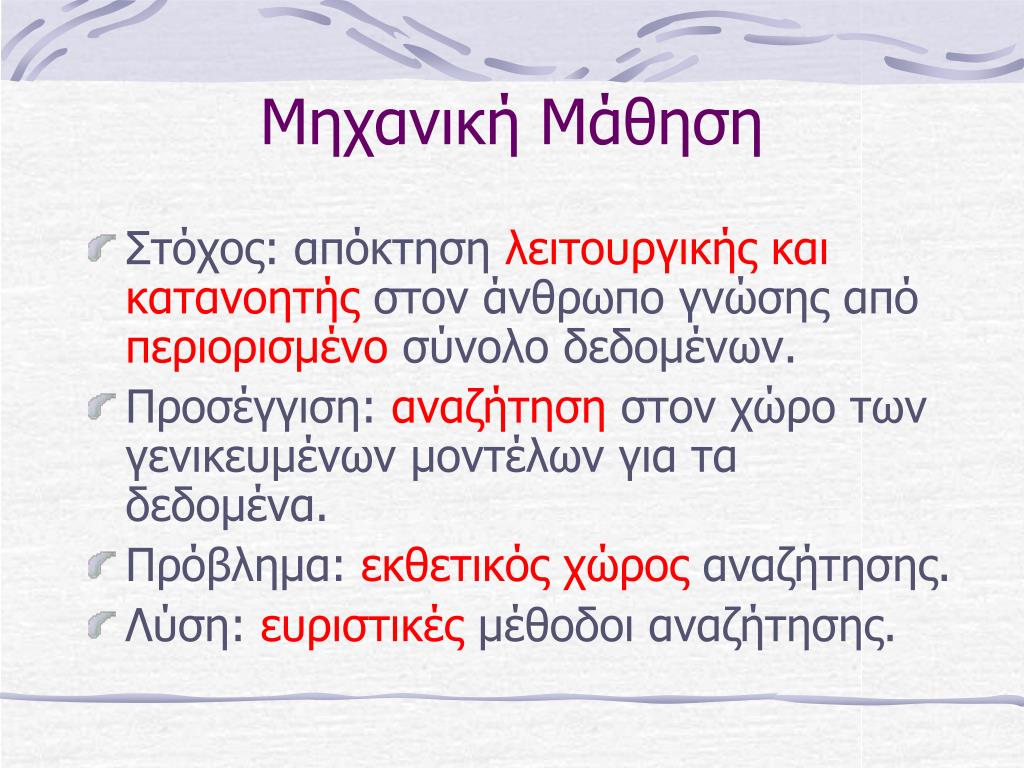 Μηχανική Μάθηση

Στόχος: απόκτηση λειτουργικής και κατανοητής στον άνθρωπο γνώσης από περιορισμένο σύνολο δεδομένων.

Προσέγγιση: αναζήτηση στον χώρο των γενικευμένων μοντέλων για τα δεδομένα.

Πρόβλημα: εκθετικός χώρος αναζήτησης.

Λύση: ευριστικές μέθοδοι αναζήτησης.